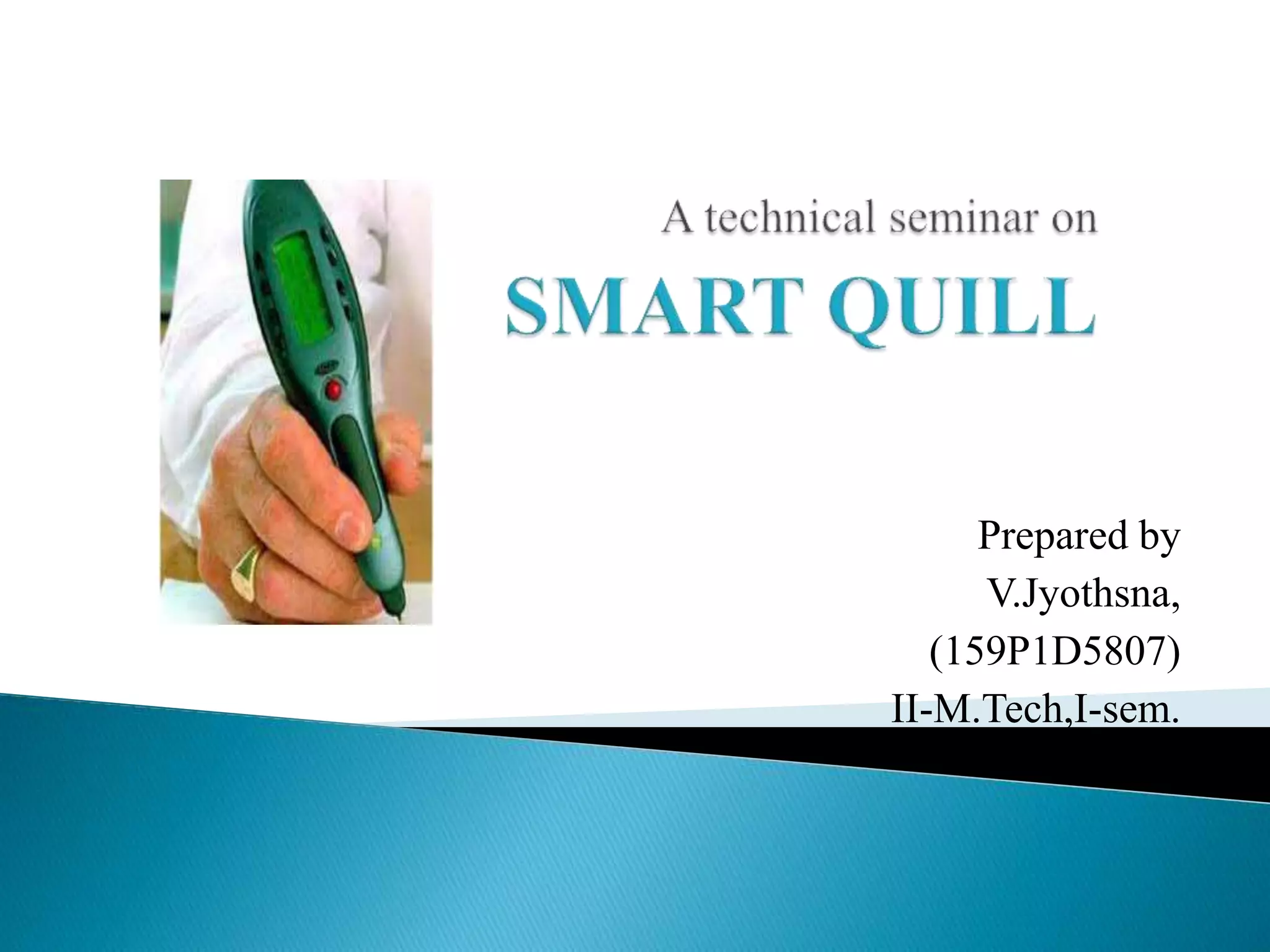 A technical seminar on

SMART QUILL

Prepared by
V.Jyothsna,
(159P1D5807)
II-M.Tech,I-sem.